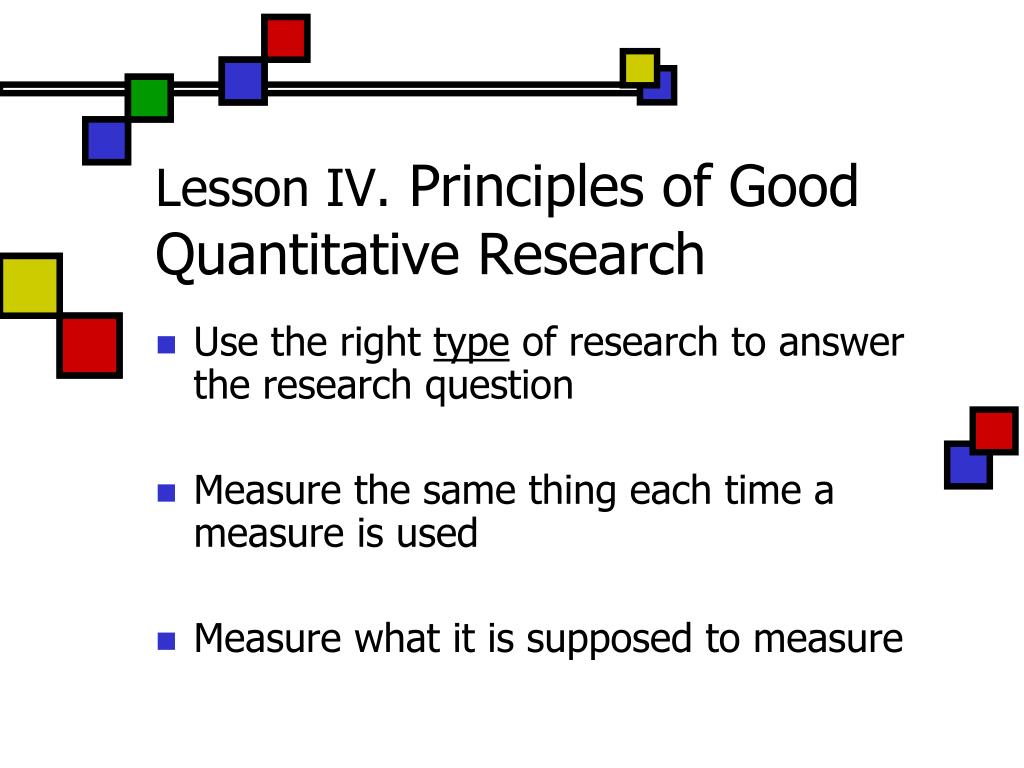 Lesson IV. Principles of Good Quantitative Research

- Use the right type of research to answer the research question
- Measure the same thing each time a measure is used
- Measure what it is supposed to measure